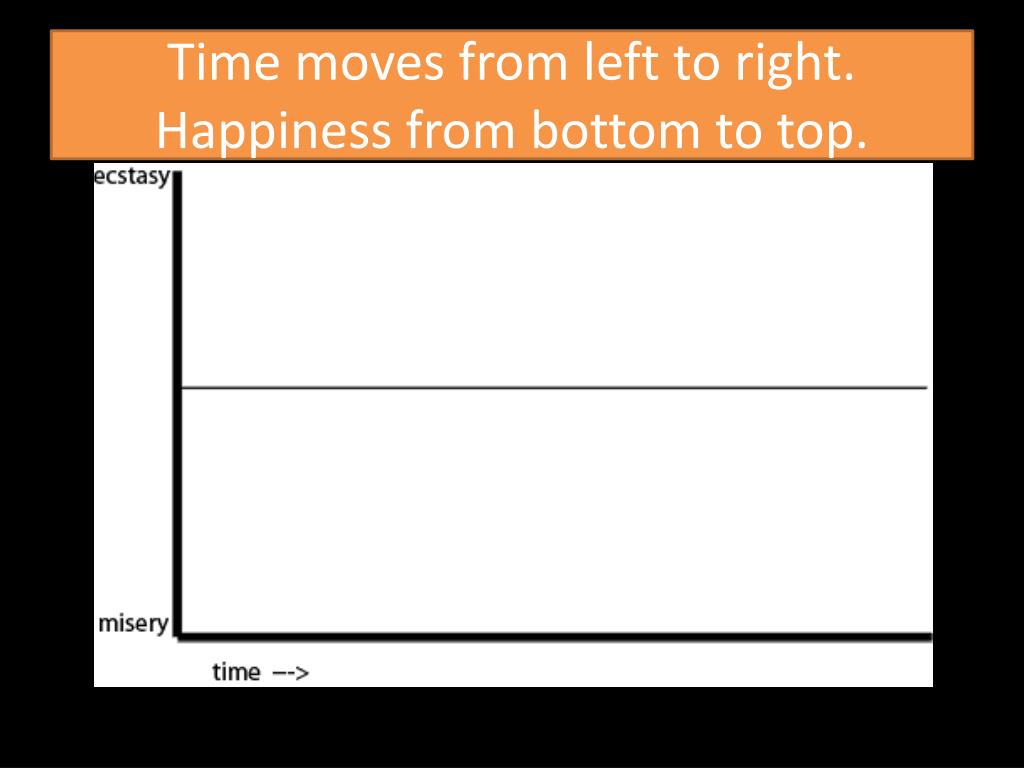 Time moves from left to right.
Happiness from bottom to top.

ecstasy

misery

time -->